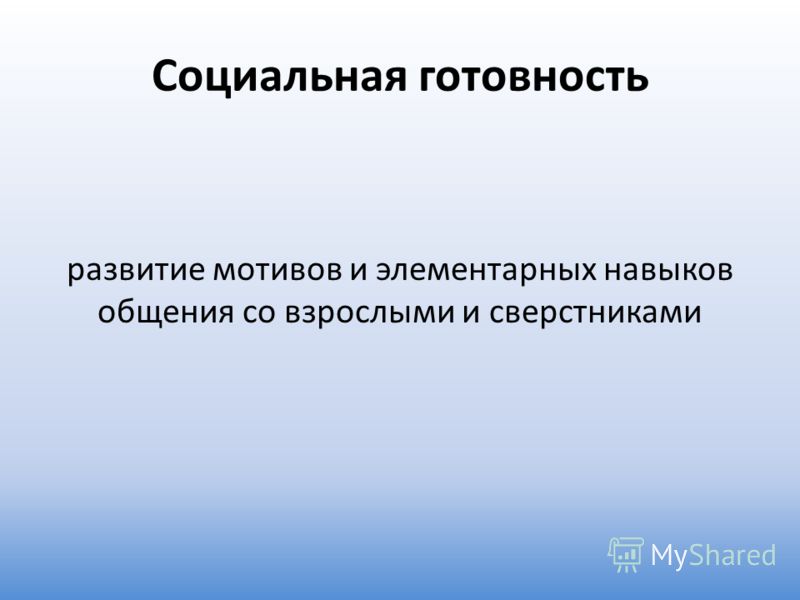 Социальная готовность

развитие мотивов и элементарных навыков общения со взрослыми и сверстниками

MyShared